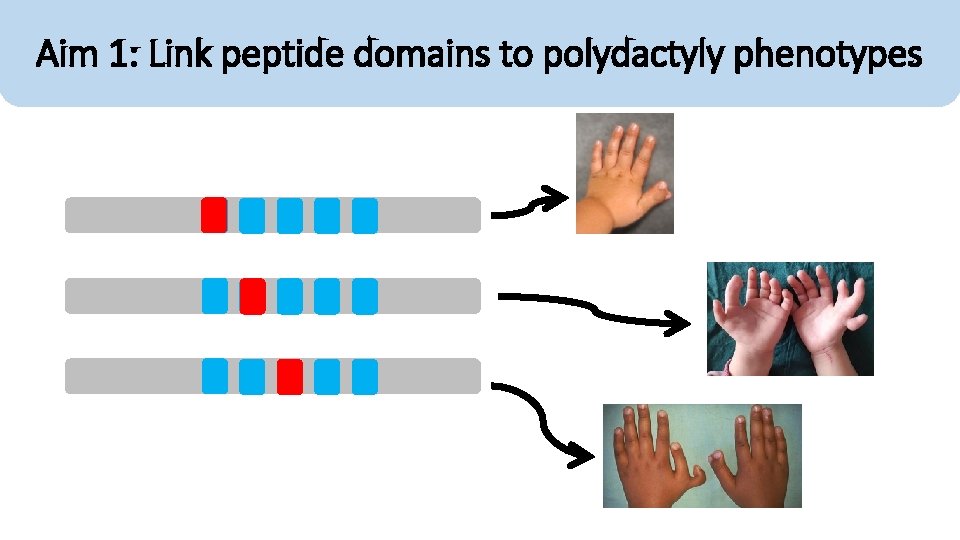 Aim 1: Link peptide domains to polydactyly phenotypes